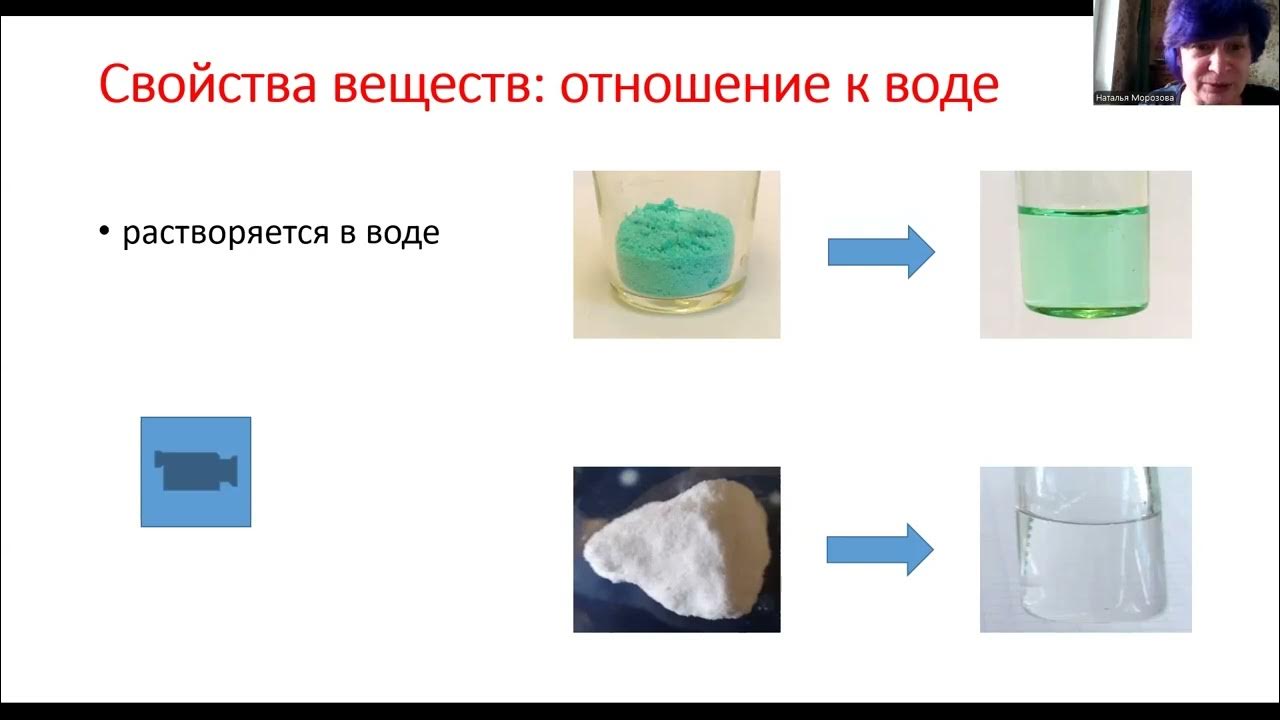 Свойства веществ: отношение к воде

Наталья Морозова

• растворяется в воде